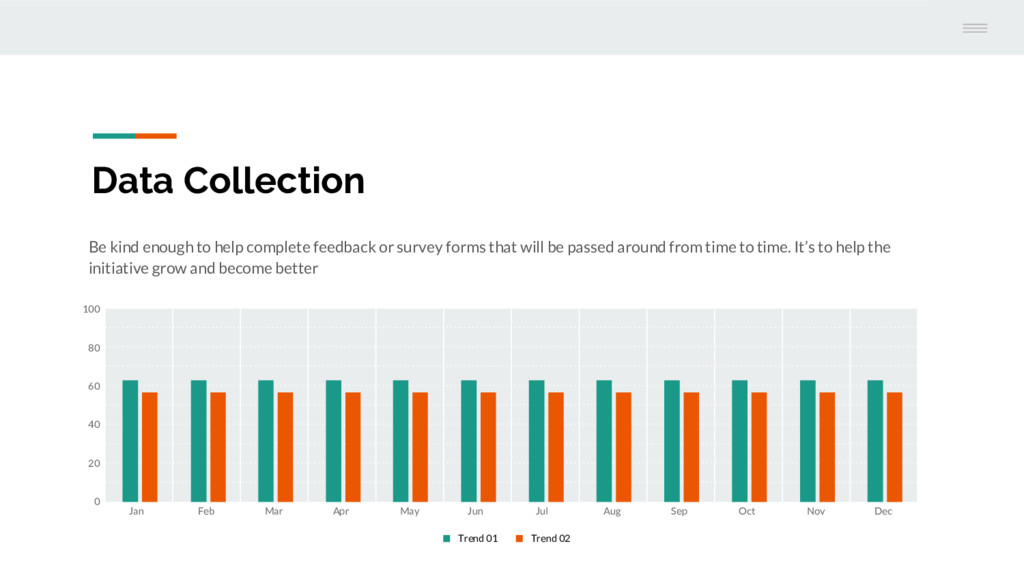 Data Collection

Be kind enough to help complete feedback or survey forms that will be passed around from time to time. It's to help the initiative grow and become better

100
80
60
40
20
0

Jan Feb Mar Apr May Jun Jul Aug Sep Oct Nov Dec

Trend 01 Trend 02